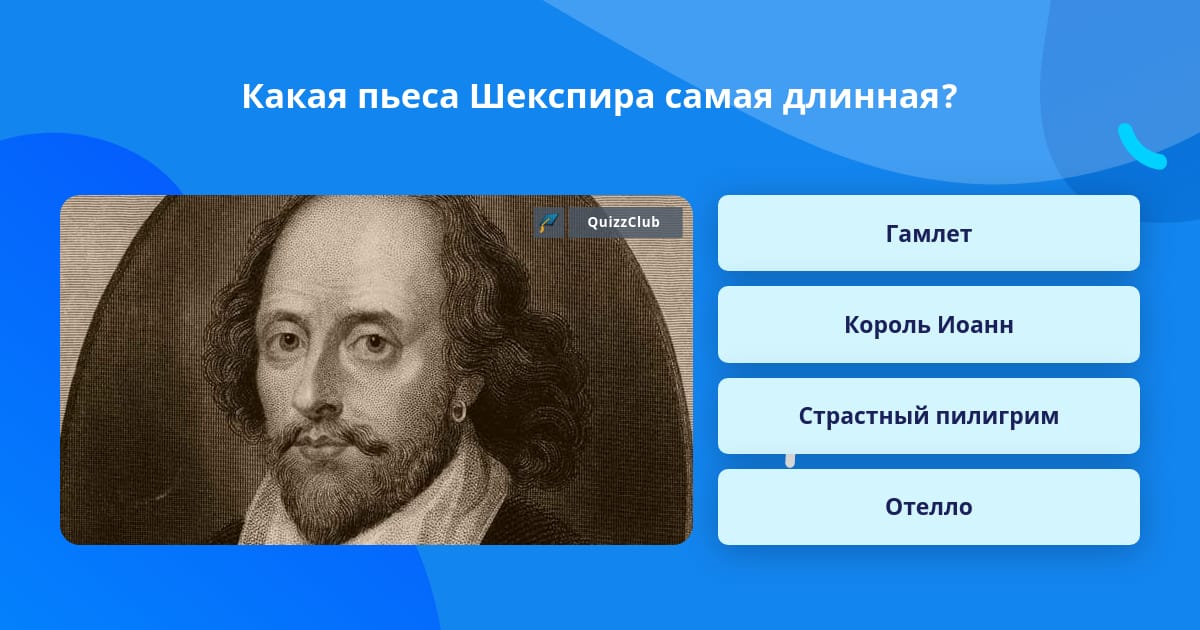 Какая пьеса Шекспира самая длинная?

QuizzClub

Гамлет

Король Иоанн

Страстный пилигрим

Отелло